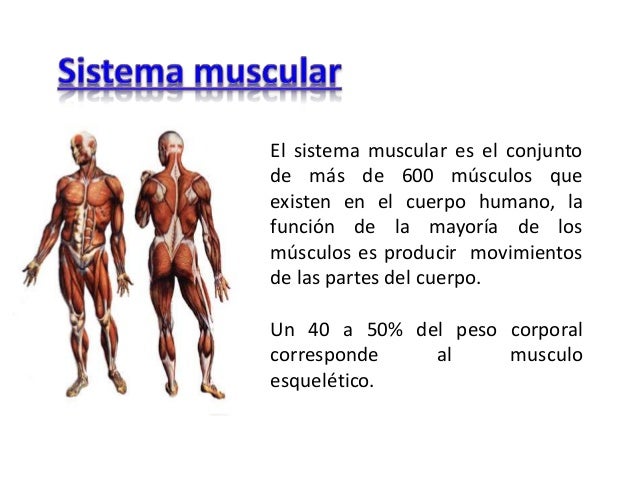 Sistema muscular

El sistema muscular es el conjunto de más de 600 músculos que existen en el cuerpo humano, la función de la mayoría de los músculos es producir movimientos de las partes del cuerpo.

Un 40 a 50% del peso corporal corresponde al musculo esquelético.